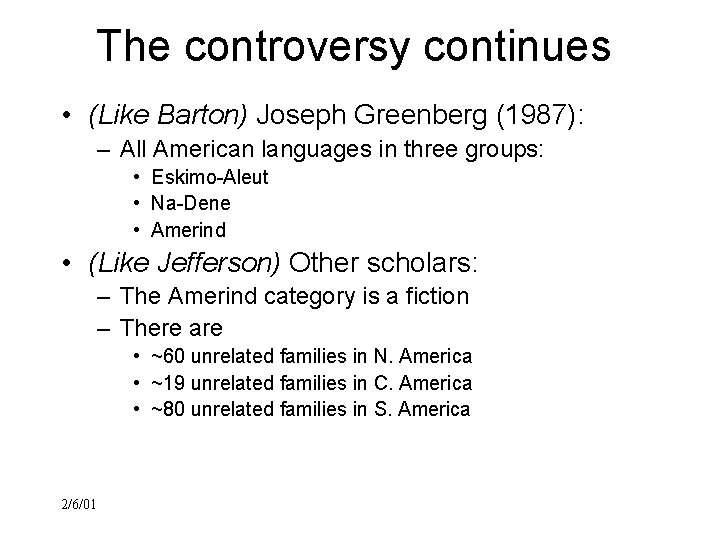 The controversy continues

• (Like Barton) Joseph Greenberg (1987):
– All American languages in three groups:
• Eskimo-Aleut
• Na-Dene
• Amerind
• (Like Jefferson) Other scholars:
– The Amerind category is a fiction
– There are
• ~60 unrelated families in N. America
• ~19 unrelated families in C. America
• ~80 unrelated families in S. America

2/6/01